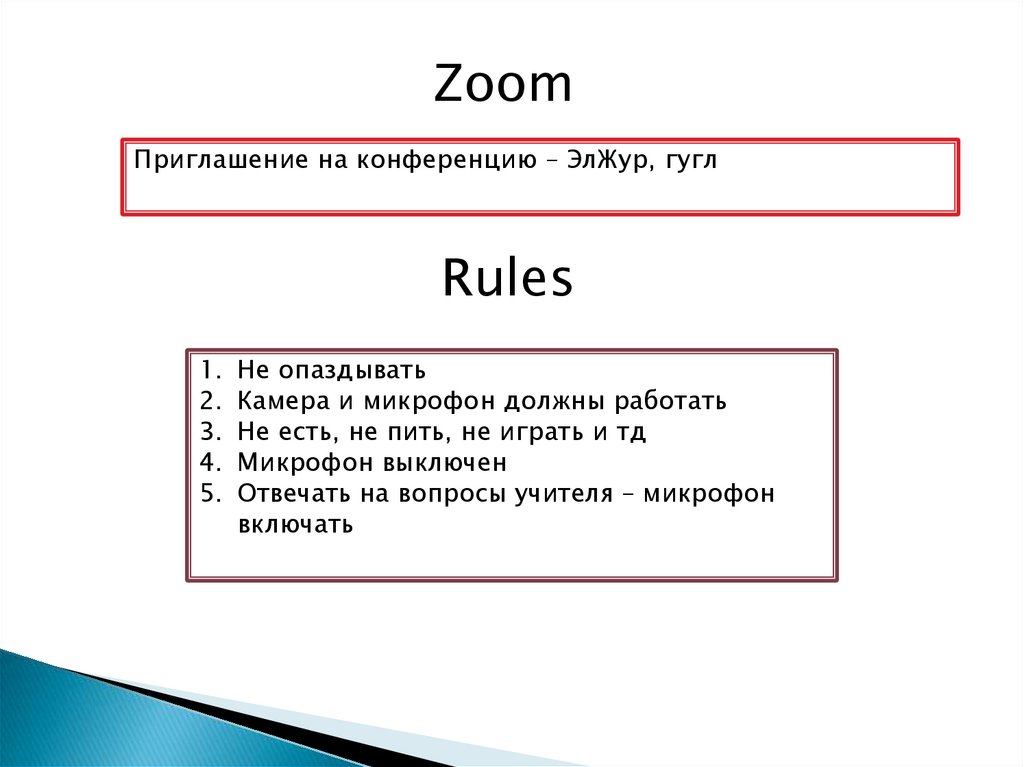 Zoom

Приглашение на конференцию – ЭлЖур, гугл

Rules

1. Не опаздывать
2. Камера и микрофон должны работать
3. Не есть, не пить, не играть и тд
4. Микрофон выключен
5. Отвечать на вопросы учителя – микрофон включать